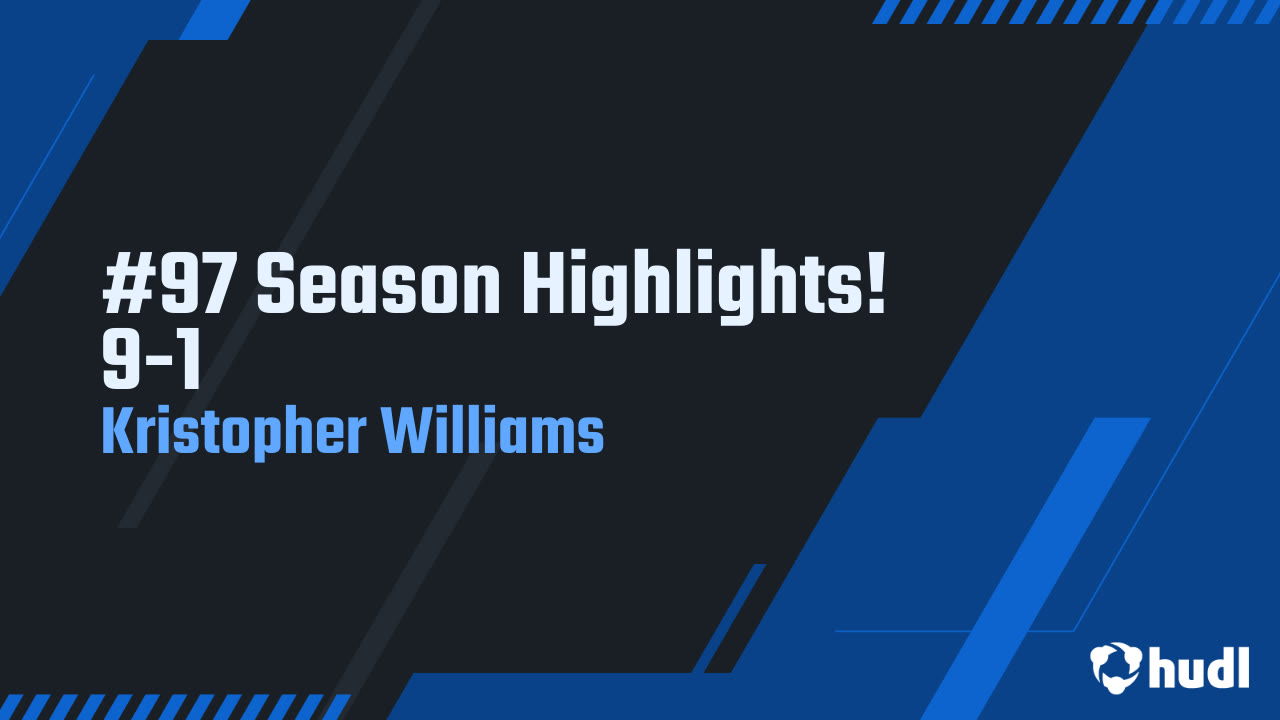 #97 Season Highlights!
9-1
Kristopher Williams

hudl